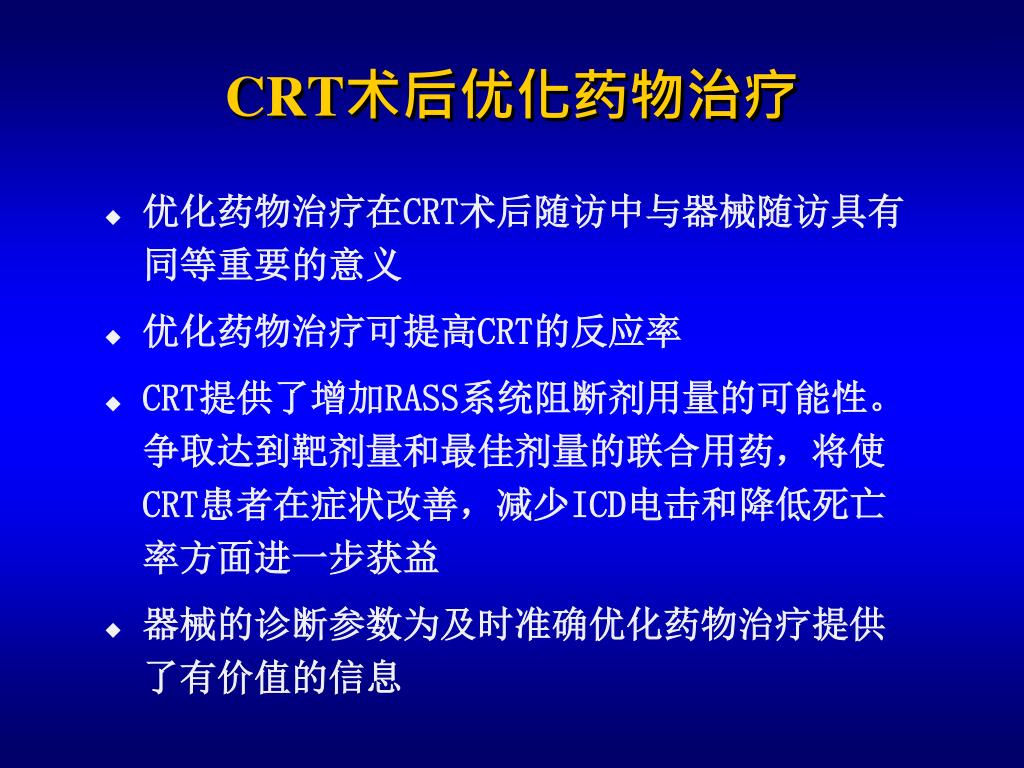 CRT术后优化药物治疗

◆ 优化药物治疗在CRT术后随访中与器械随访具有同等重要的意义

◆ 优化药物治疗可提高CRT的反应率

◆ CRT提供了增加RASS系统阻断剂用量的可能性。争取达到靶剂量和最佳剂量的联合用药，将使CRT患者在症状改善，减少ICD电击和降低死亡率方面进一步获益

◆ 器械的诊断参数为及时准确优化药物治疗提供了有价值的信息